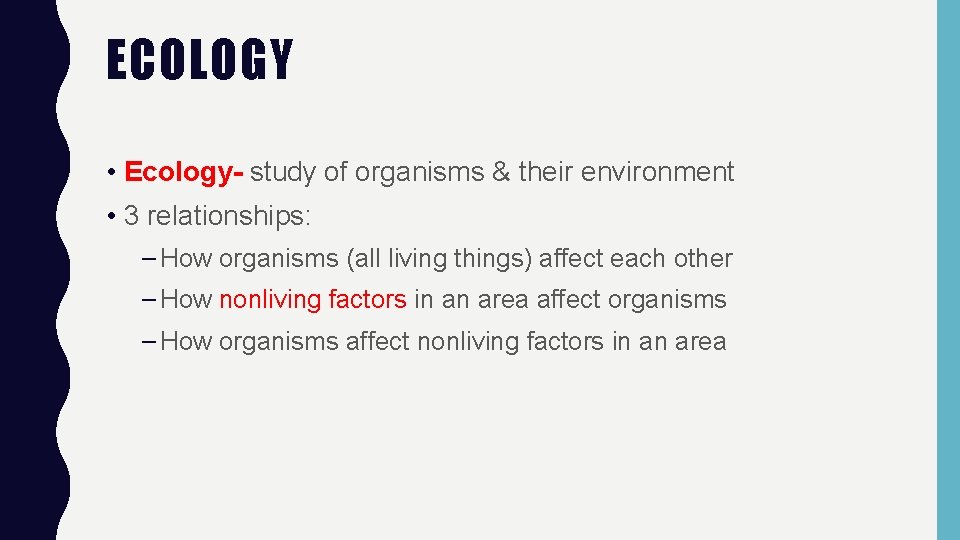 ECOLOGY

• Ecology- study of organisms & their environment

• 3 relationships:

– How organisms (all living things) affect each other

– How nonliving factors in an area affect organisms

– How organisms affect nonliving factors in an area